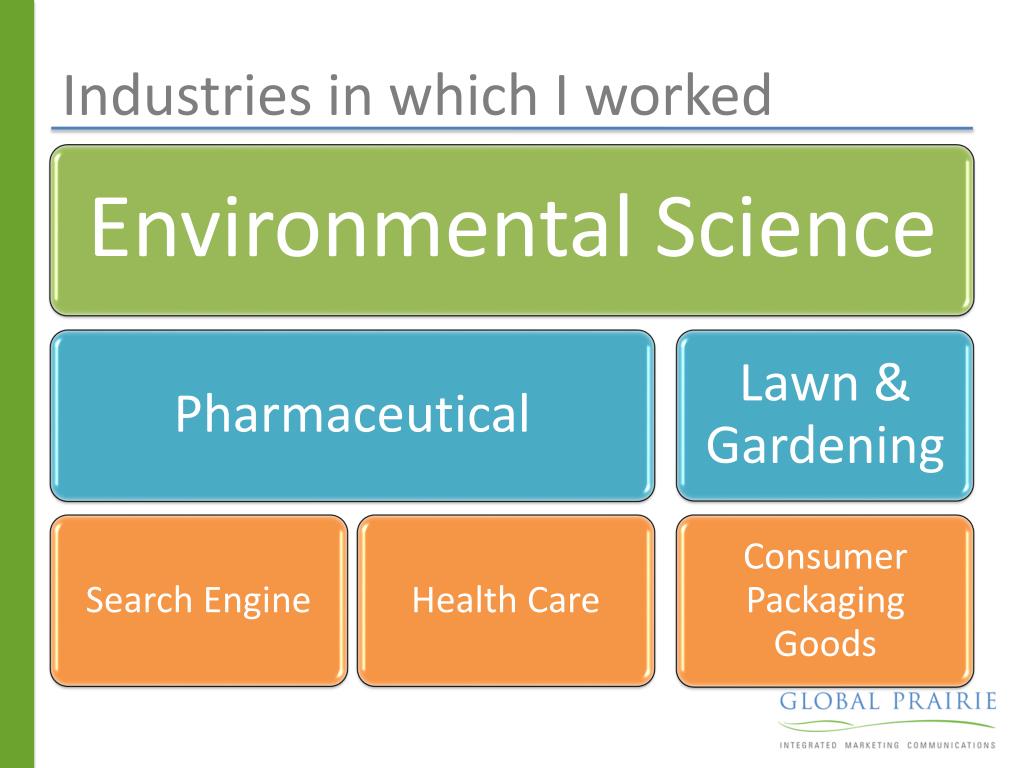 Industries in which I worked

Environmental Science

Pharmaceutical

Lawn & Gardening

Search Engine

Health Care

Consumer Packaging Goods

GLOBAL PRAIRIE

INTEGRATED MARKETING COMMUNICATIONS